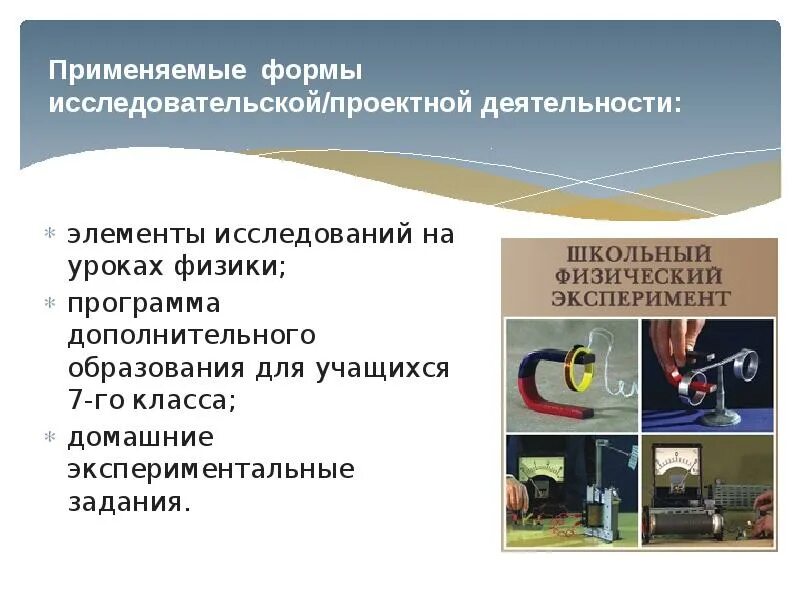 Применяемые формы исследовательской/проектной деятельности:

* элементы исследований на уроках физики;
* программа дополнительного образования для учащихся 7-го класса;
* домашние экспериментальные задания.

ШКОЛЬНЫЙ ФИЗИЧЕСКИЙ ЭКСПЕРИМЕНТ